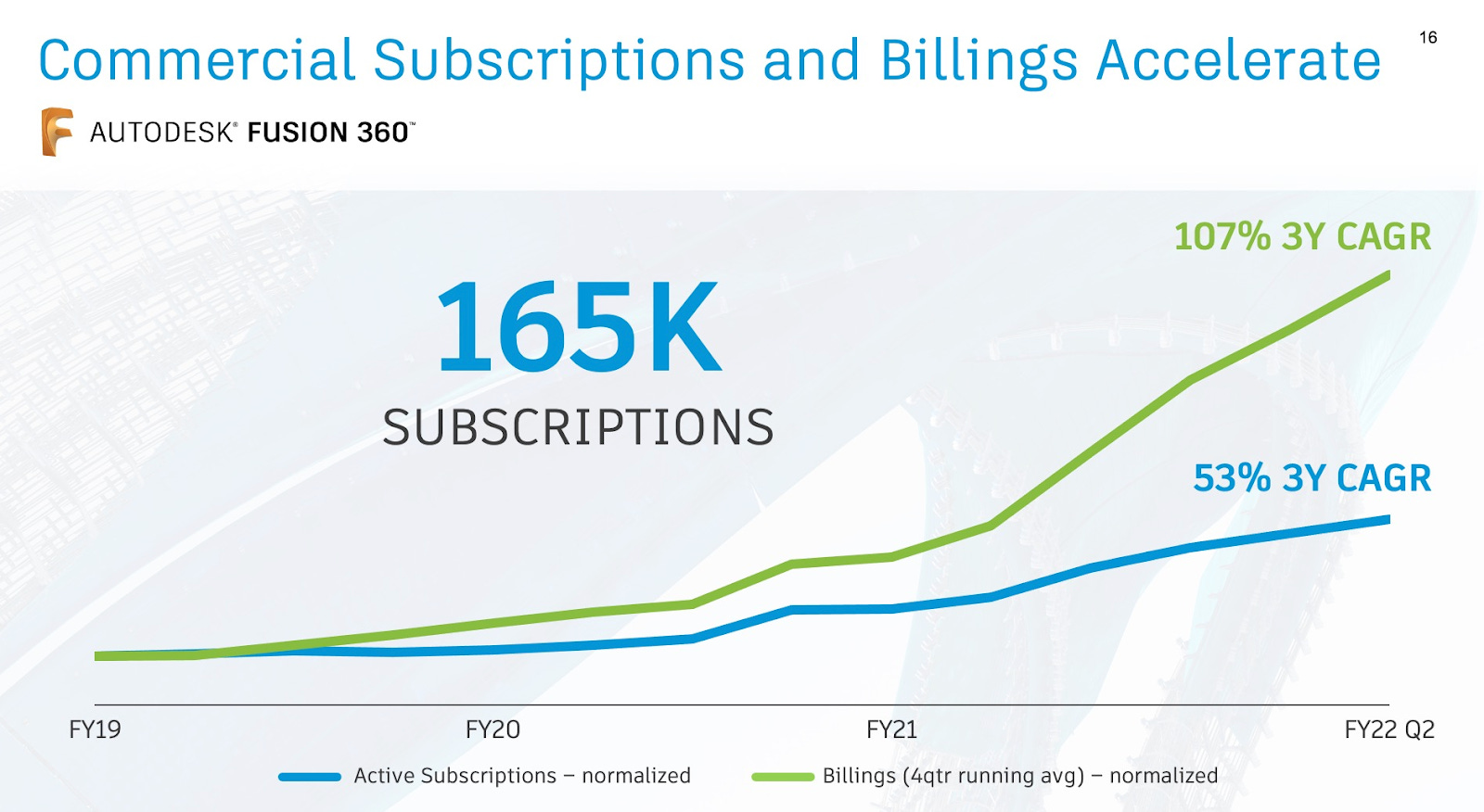 Commercial Subscriptions and Billings Accelerate

16

AUTODESK® FUSION 360™

165K
SUBSCRIPTIONS

107% 3Y CAGR

53% 3Y CAGR

FY19
FY20
FY21
FY22 Q2

Active Subscriptions – normalized
Billings (4qtr running avg) – normalized